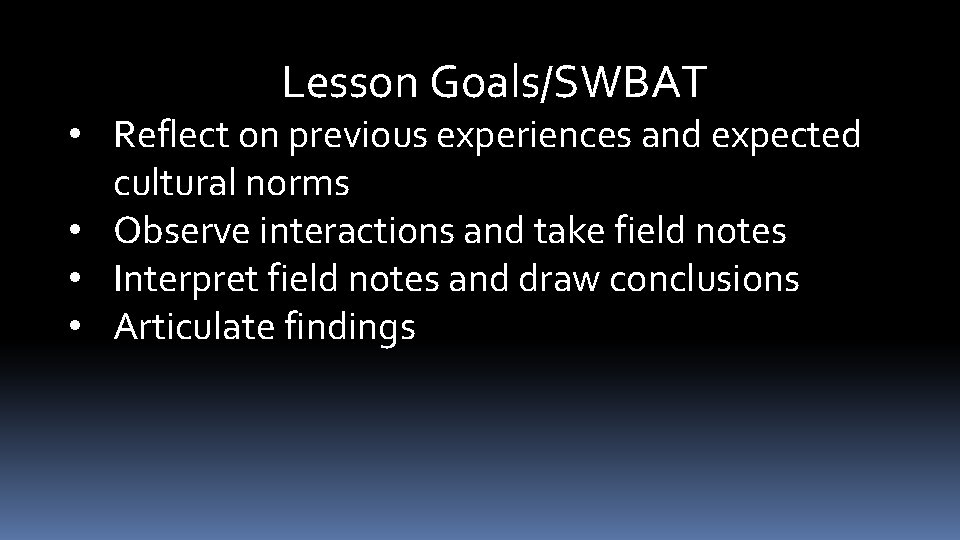 Lesson Goals/SWBAT

• Reflect on previous experiences and expected cultural norms
• Observe interactions and take field notes
• Interpret field notes and draw conclusions
• Articulate findings